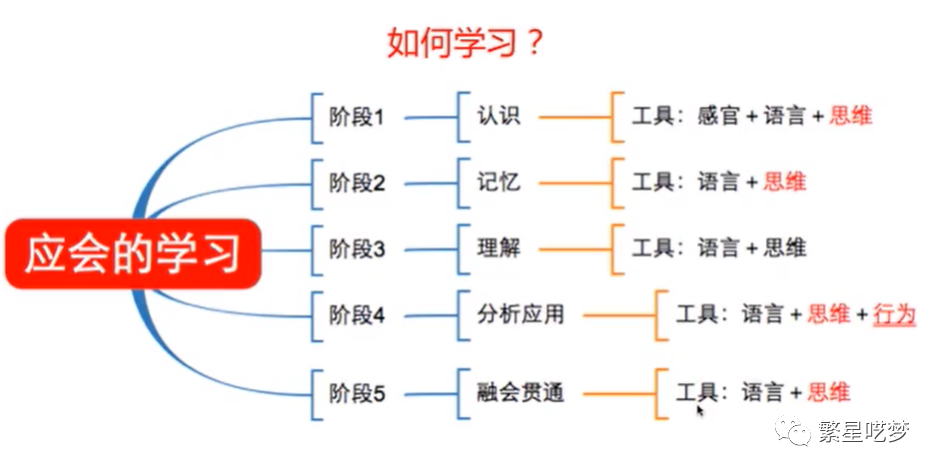 如何学习？

应会的学习

阶段1 认识 工具：感官 + 语言 + 思维

阶段2 记忆 工具：语言 + 思维

阶段3 理解 工具：语言 + 思维

阶段4 分析应用 工具：语言 + 思维 + 行为

阶段5 融会贯通 工具：语言 + 思维

繁星呓梦